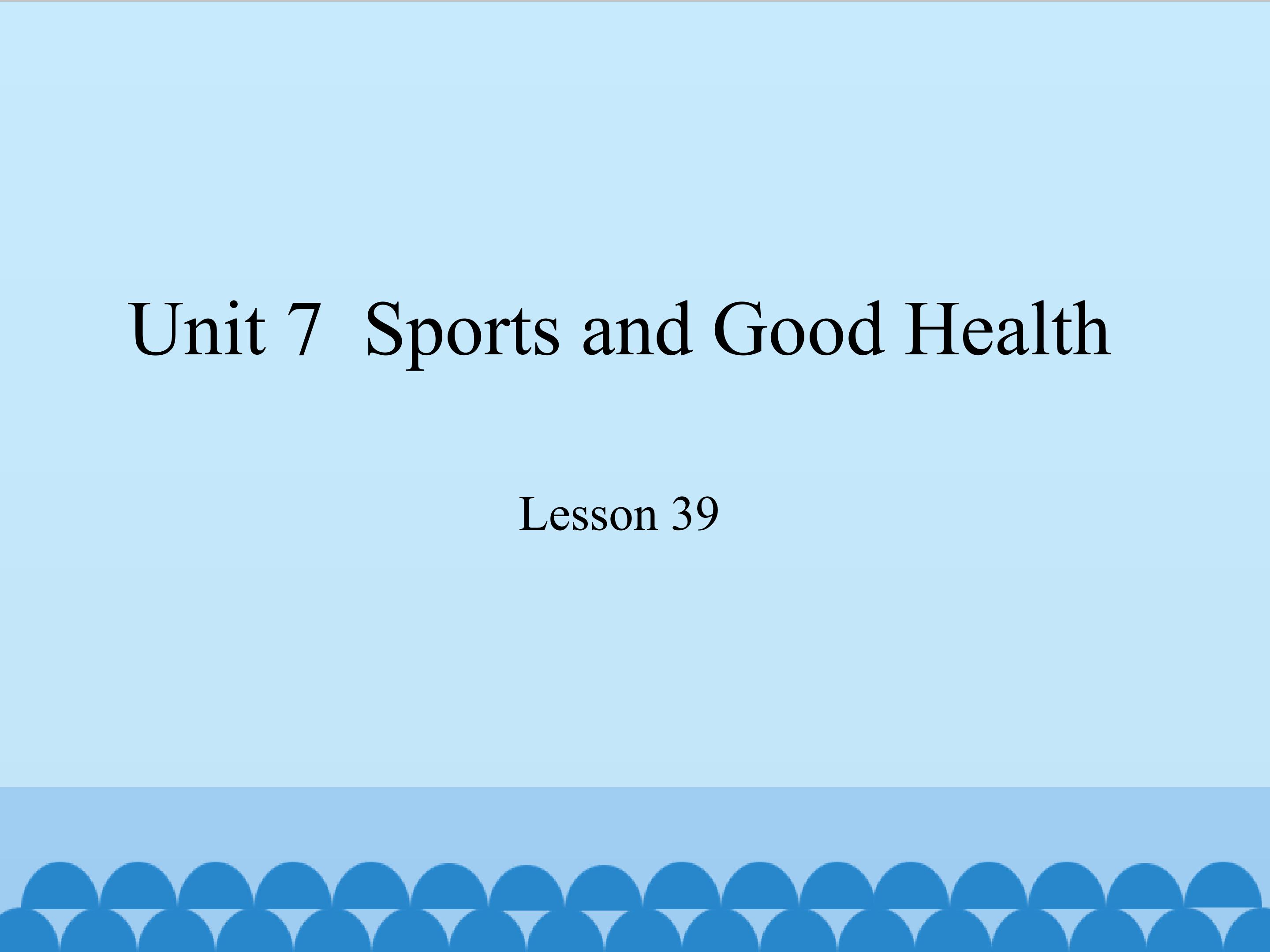 Unit 7 Sports and Good Health

Lesson 39